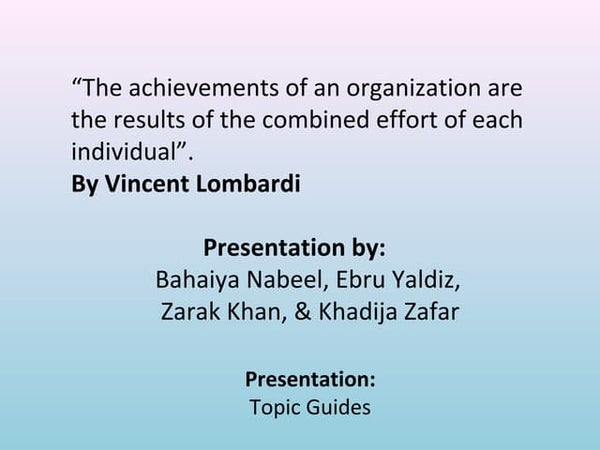 “The achievements of an organization are the results of the combined effort of each individual”.
By Vincent Lombardi

Presentation by:
Bahaiya Nabeel, Ebru Yaldiz, Zarak Khan, & Khadija Zafar

Presentation:
Topic Guides